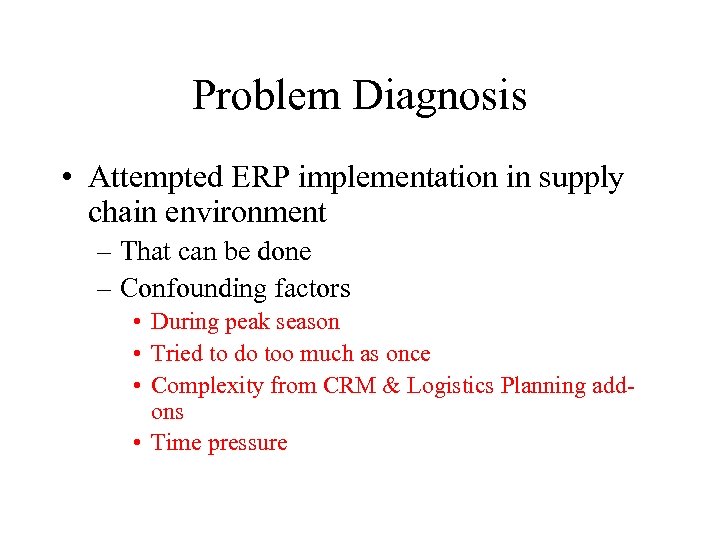 Problem Diagnosis

• Attempted ERP implementation in supply chain environment
– That can be done
– Confounding factors
• During peak season
• Tried to do too much as once
• Complexity from CRM & Logistics Planning add-ons
• Time pressure